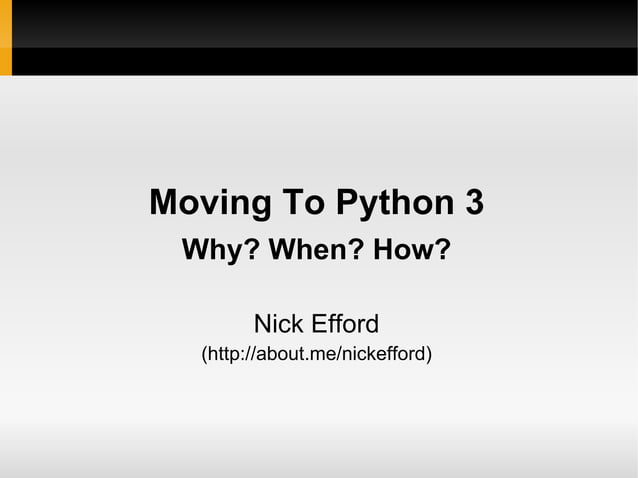 Moving To Python 3

Why? When? How?

Nick Efford

(http://about.me/nickefford)